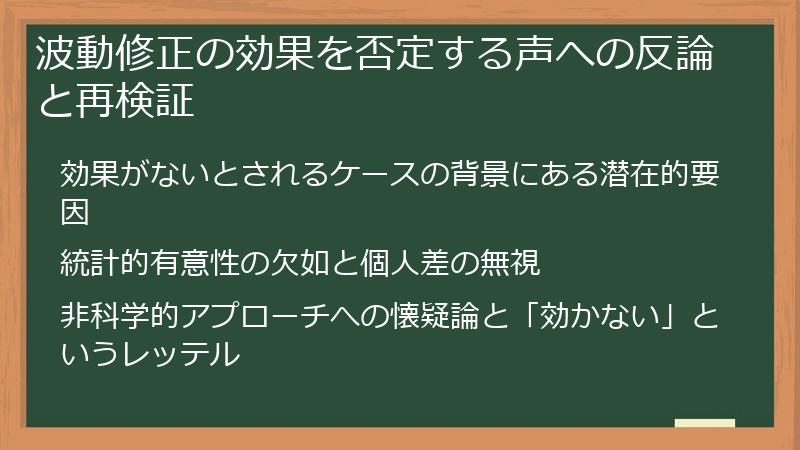 波動修正の効果を否定する声への反論と再検証

効果がないとされるケースの背景にある潜在的要因

統計的有意性の欠如と個人差の無視

非科学的アプローチへの懐疑論と「効かない」というレッテル